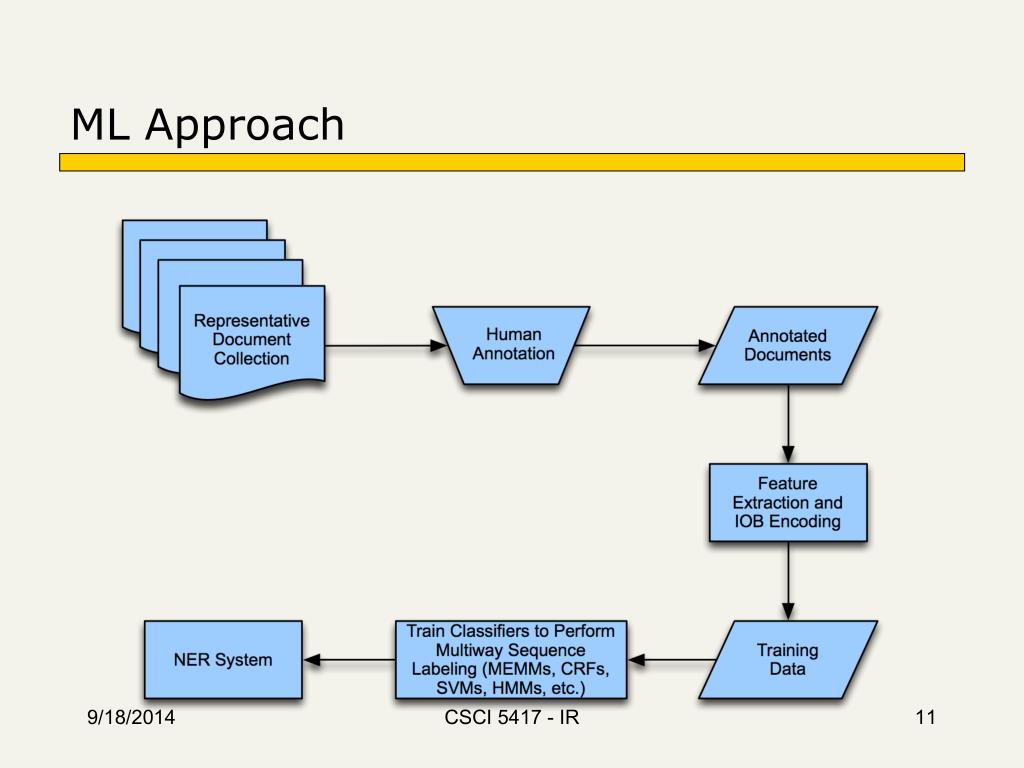 ML Approach

Representative Document Collection

Human Annotation

Annotated Documents

Feature Extraction and IOB Encoding

Training Data

Train Classifiers to Perform Multiway Sequence Labeling (MEMMs, CRFs, SVMs, HMMs, etc.)

NER System

9/18/2014

CSCI 5417 - IR

11